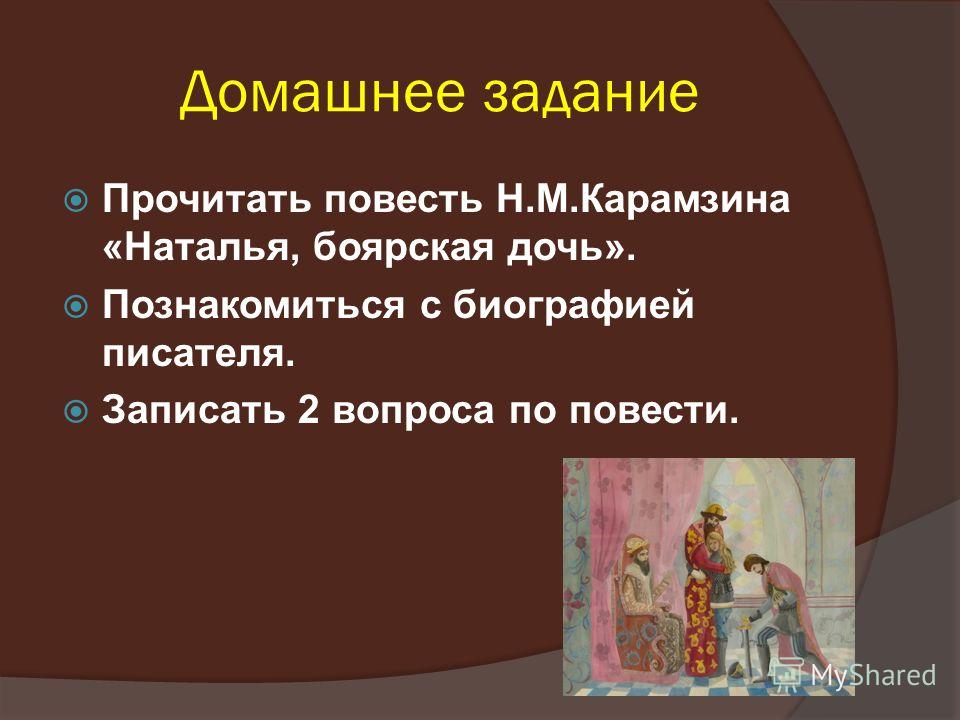 Домашнее задание

Прочитать повесть Н.М.Карамзина «Наталья, боярская дочь».

Познакомиться с биографией писателя.

Записать 2 вопроса по повести.

MyShared